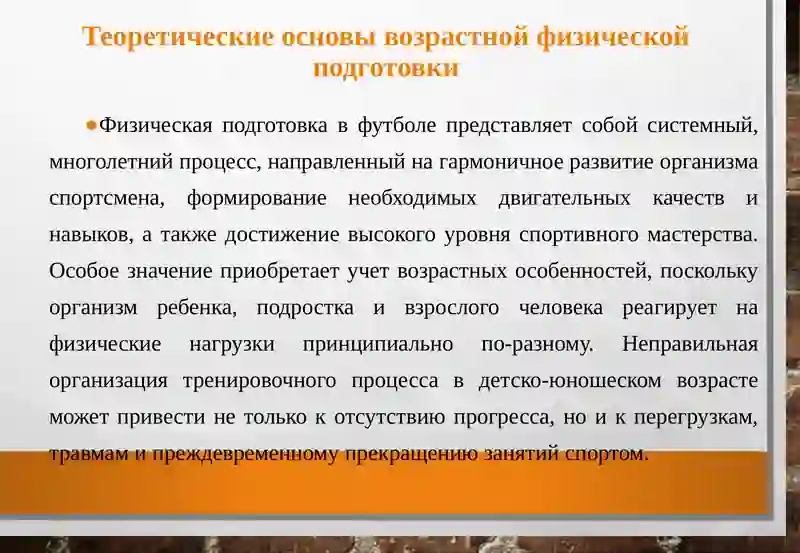 Теоретические основы возрастной физической подготовки

Физическая подготовка в футболе представляет собой системный, многолетний процесс, направленный на гармоничное развитие организма спортсмена, формирование необходимых двигательных качеств и навыков, а также достижение высокого уровня спортивного мастерства. Особое значение приобретает учет возрастных особенностей, поскольку организм ребенка, подростка и взрослого человека реагирует на физические нагрузки принципиально по-разному. Неправильная организация тренировочного процесса в детско-юношеском возрасте может привести не только к отсутствию прогресса, но и к перегрузкам, травмам и преждевременному прекращению занятий спортом.